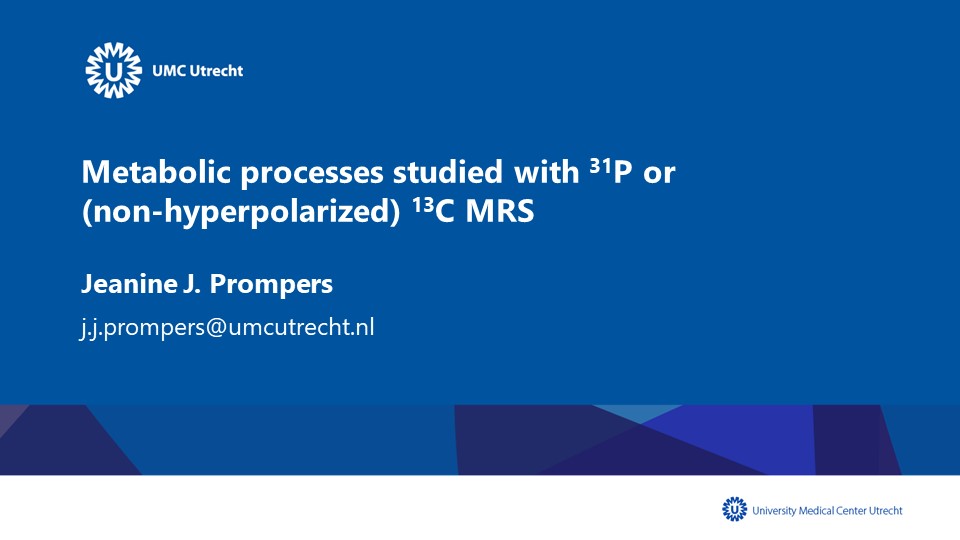 UMC Utrecht

Metabolic processes studied with $^{31}$P or (non-hyperpolarized) $^{13}$C MRS

Jeanine J. Prompers

j.j.prompers@umcutrecht.nl

University Medical Center Utrecht